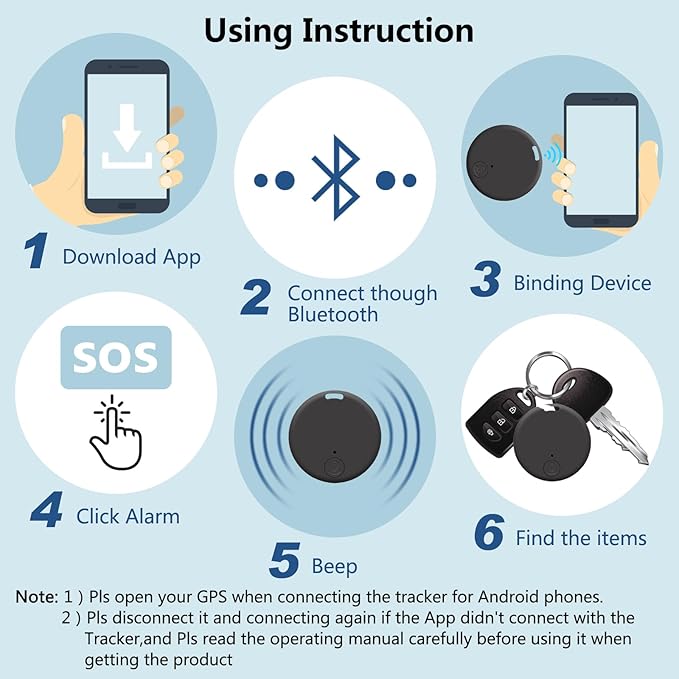 Using Instruction

1 Download App

2 Connect though Bluetooth

3 Binding Device

SOS

4 Click Alarm

5 Beep

6 Find the items

Note: 1 ) Pls open your GPS when connecting the tracker for Android phones.
2 ) Pls disconnect it and connecting again if the App didn't connect with the Tracker,and Pls read the operating manual carefully before using it when getting the product